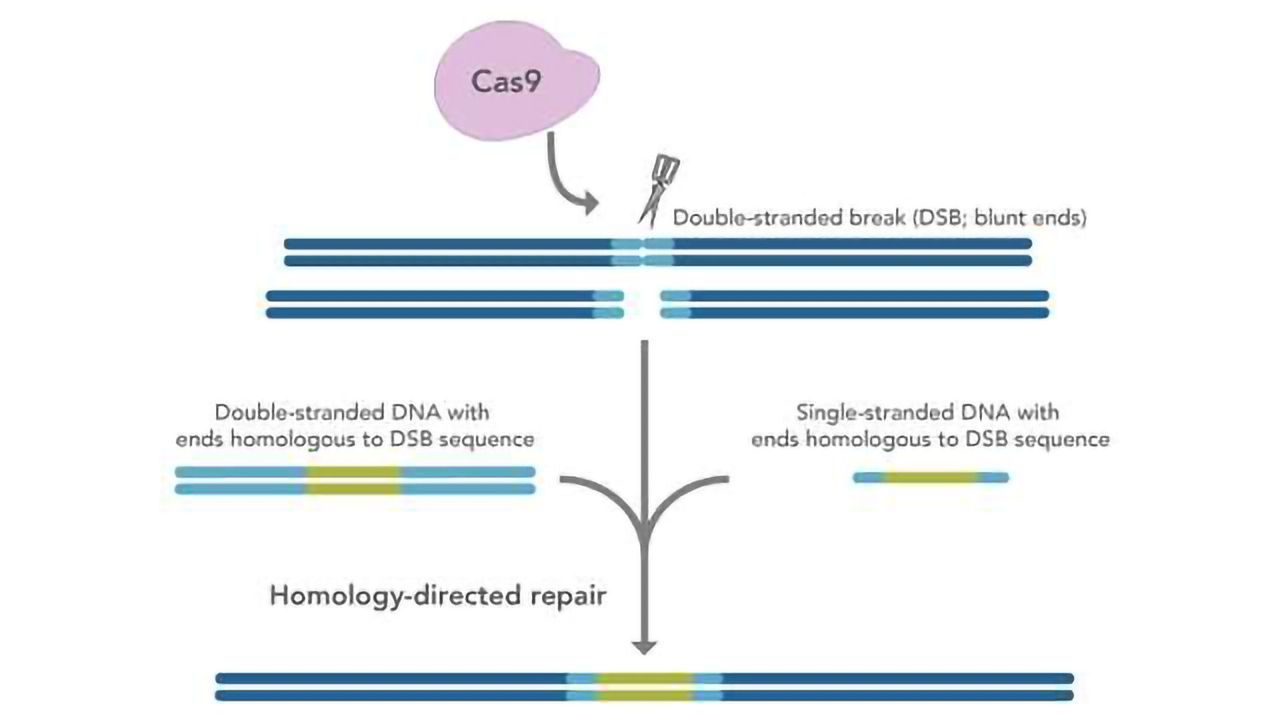 Cas9

Double-stranded break (DSB; blunt ends)

Double-stranded DNA with ends homologous to DSB sequence

Single-stranded DNA with ends homologous to DSB sequence

Homology-directed repair